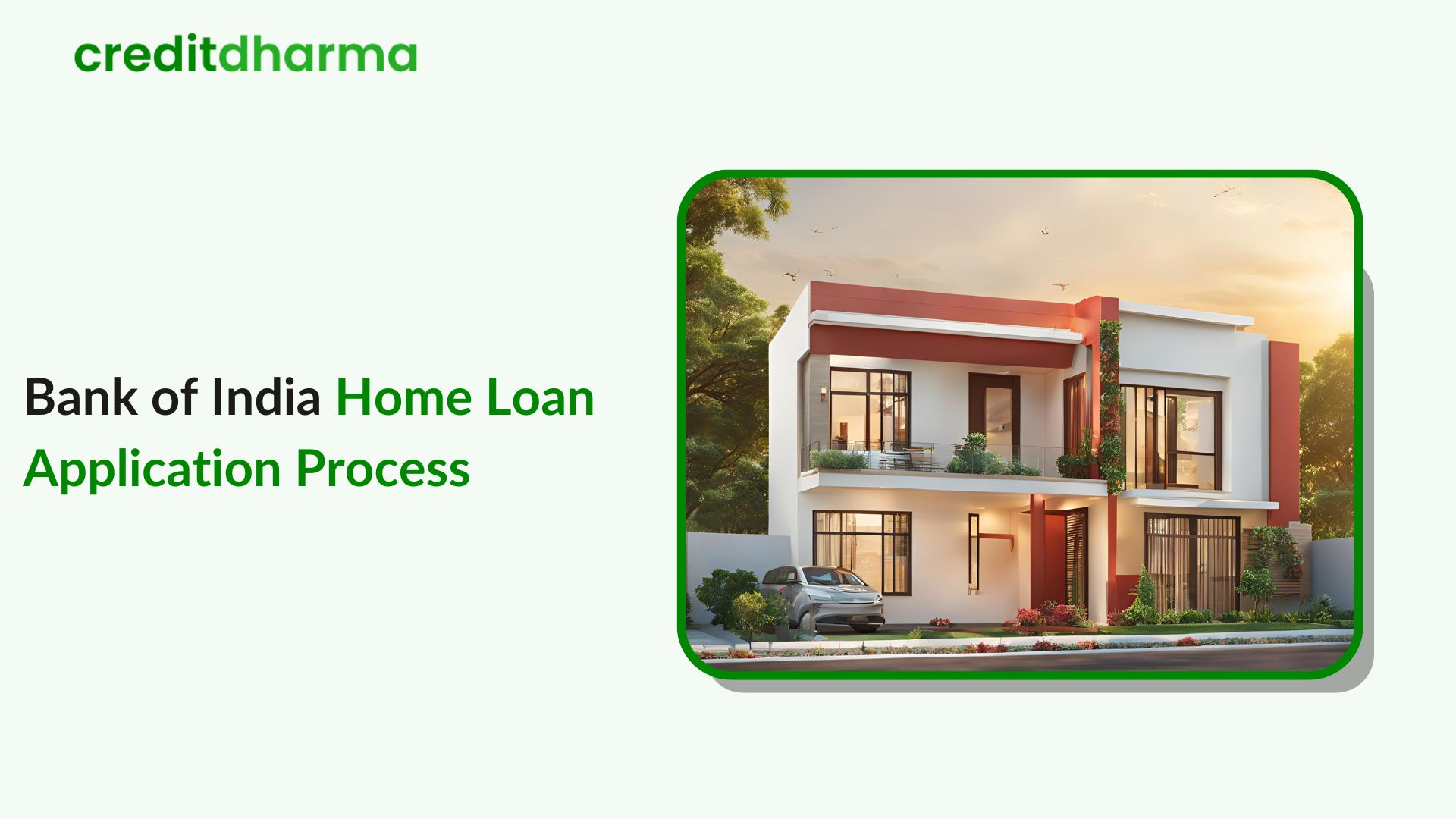 creditdharma

Bank of India Home Loan Application Process